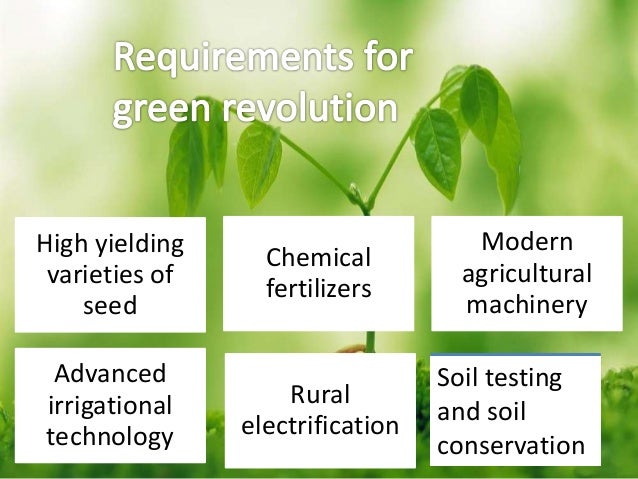 Requirements for green revolution

High yielding varieties of seed

Chemical fertilizers

Modern agricultural machinery

Advanced irrigational technology

Rural electrification

Soil testing and soil conservation